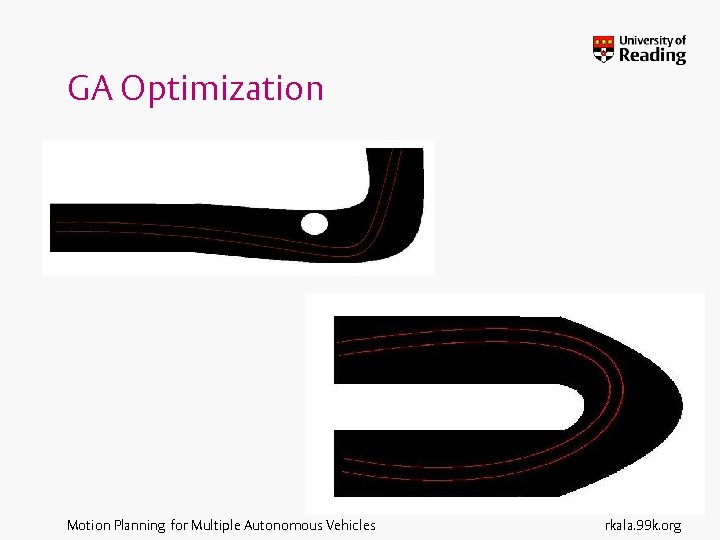 University of Reading

GA Optimization

Motion Planning for Multiple Autonomous Vehicles

rkala.99k.org